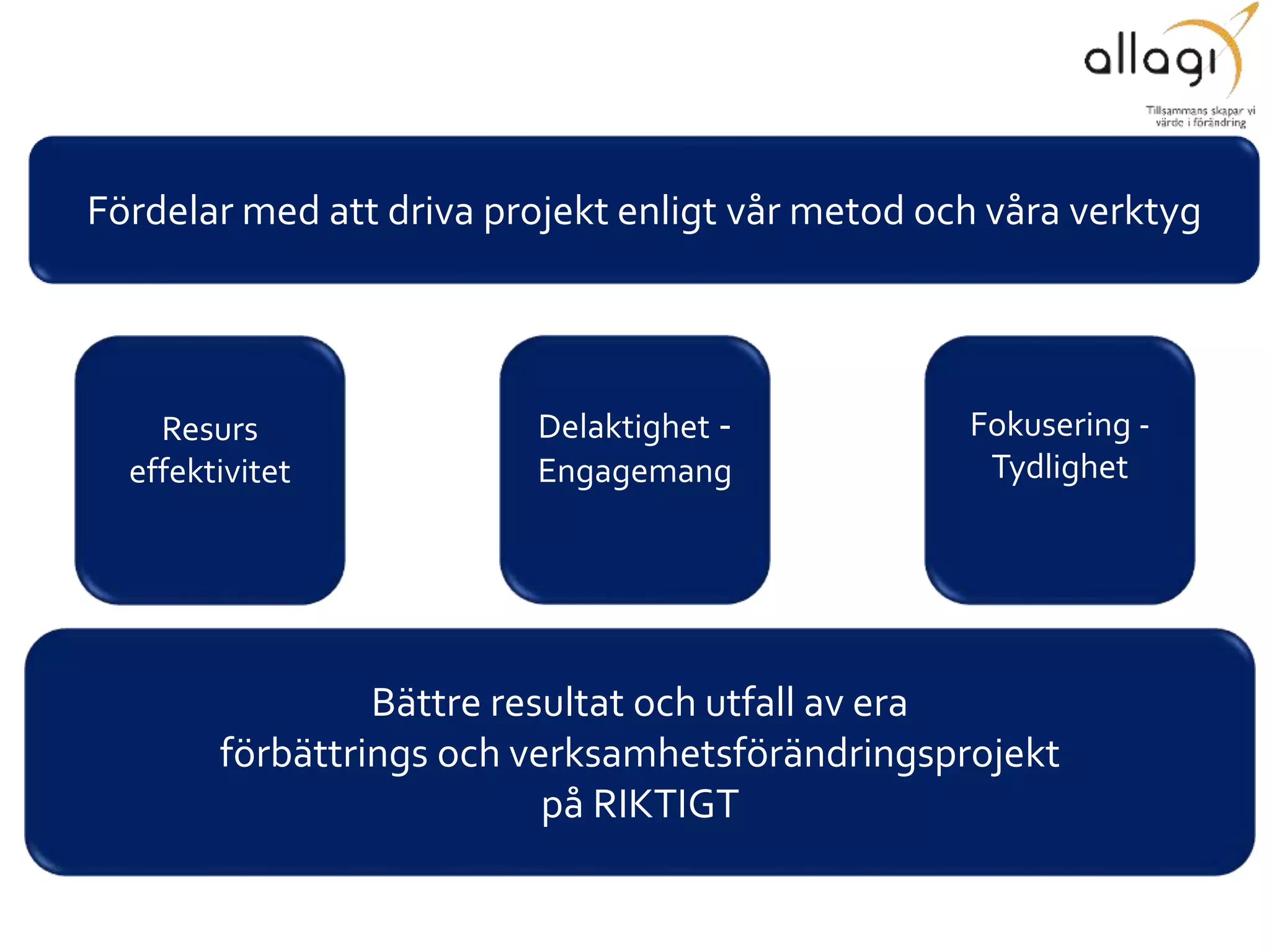 allagi
Tillsammans skapar vi värde i förändring

Fördelar med att driva projekt enligt vår metod och våra verktyg

Resurs effektivitet

Delaktighet - Engagemang

Fokusering - Tydlighet

Bättre resultat och utfall av era förbättrings och verksamhetsförändringsprojekt på RIKTIGT